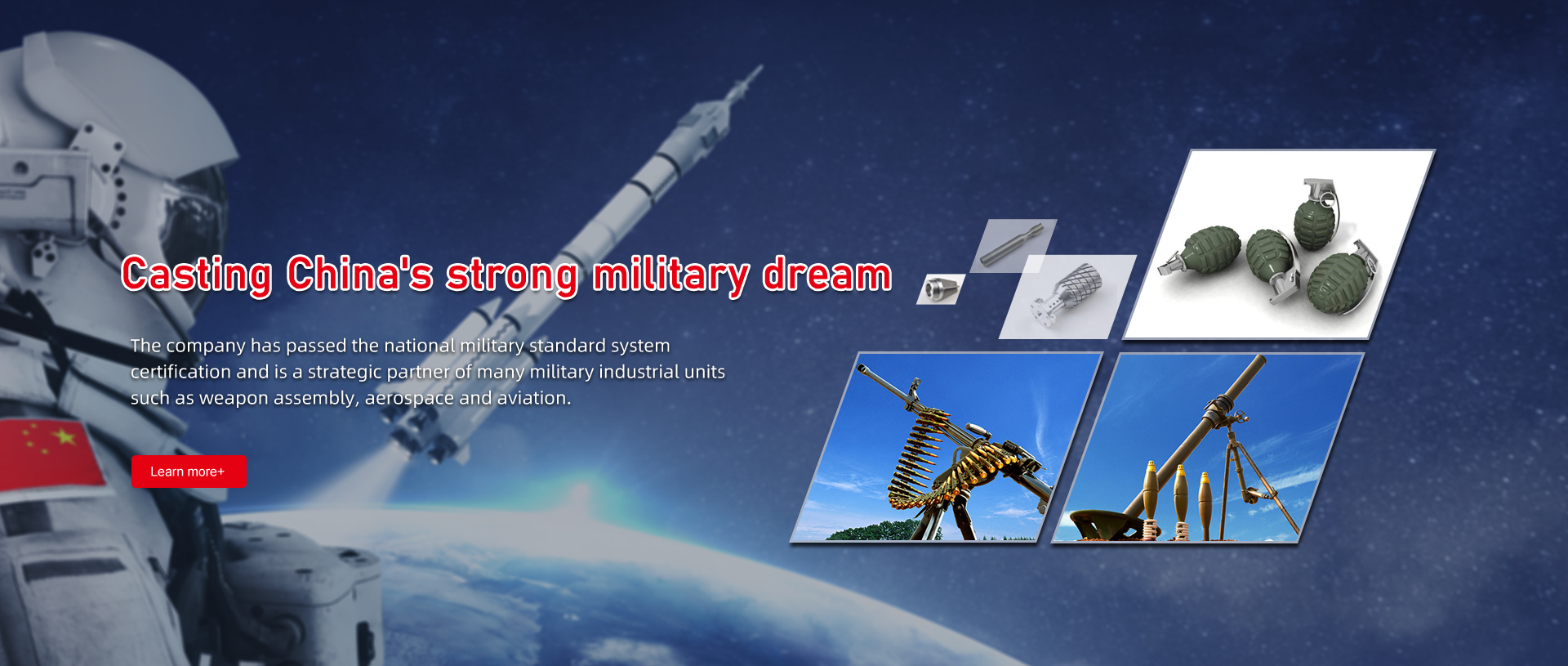 Casting China's strong military dream

The company has passed the national military standard system certification and is a strategic partner of many military industrial units such as weapon assembly, aerospace and aviation.

Learn more+